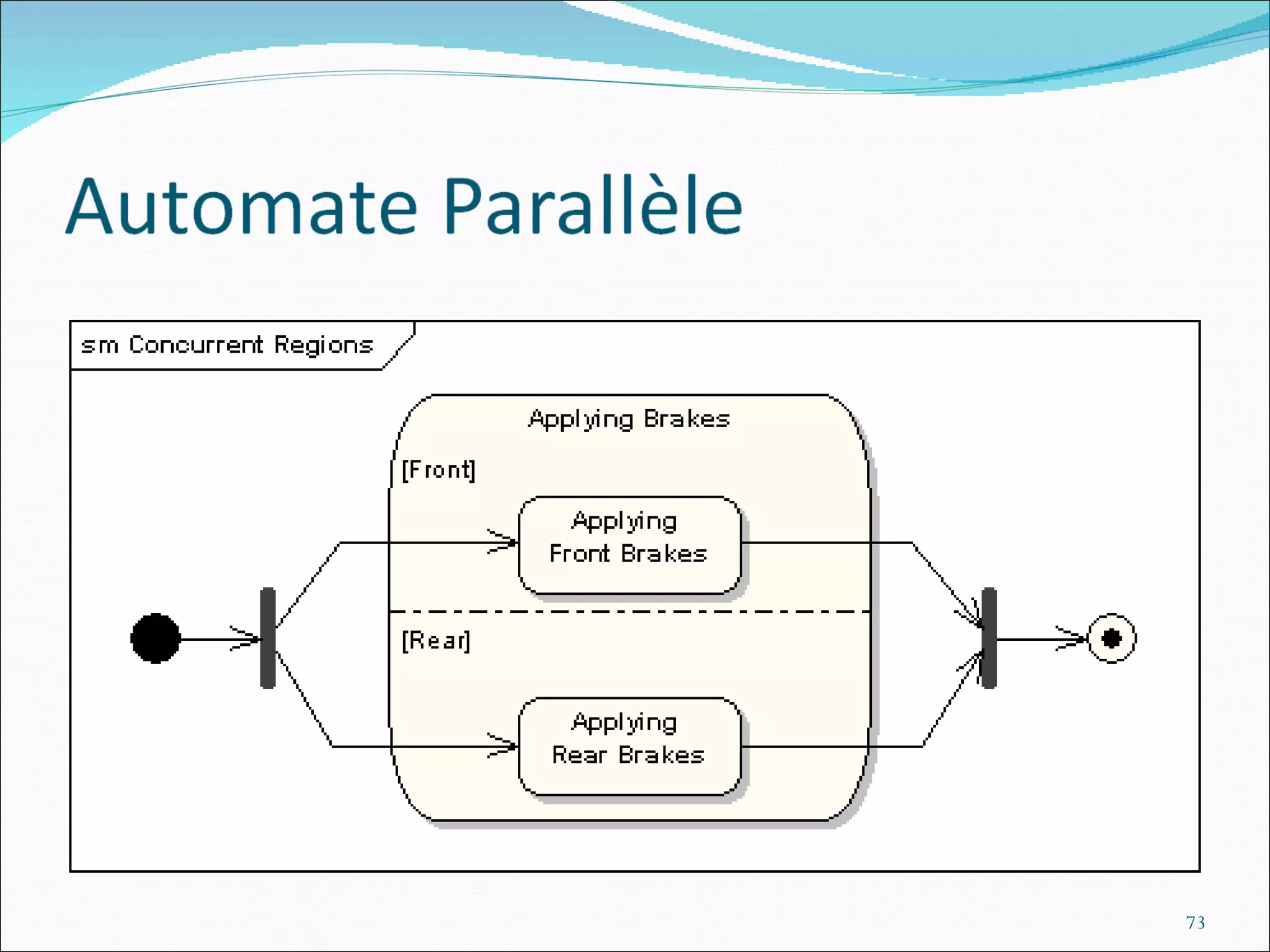 Automate Parallèle

sm Concurrent Regions

Applying Brakes

[Front]

Applying Front Brakes

[Rear]

Applying Rear Brakes

73